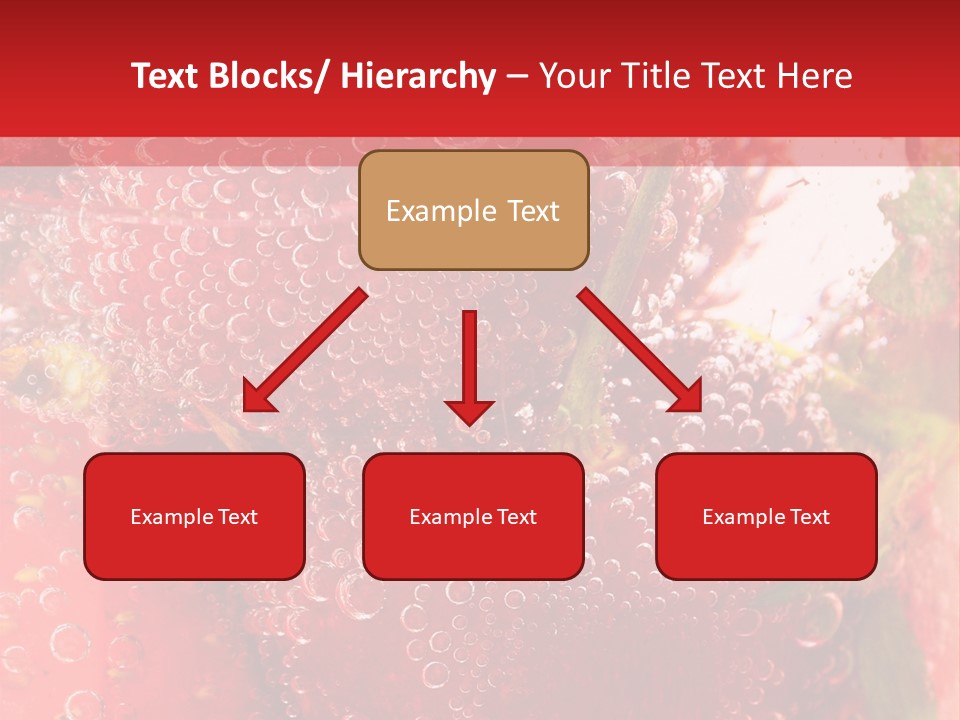 Text Blocks/ Hierarchy – Your Title Text Here

Example Text

Example Text

Example Text

Example Text